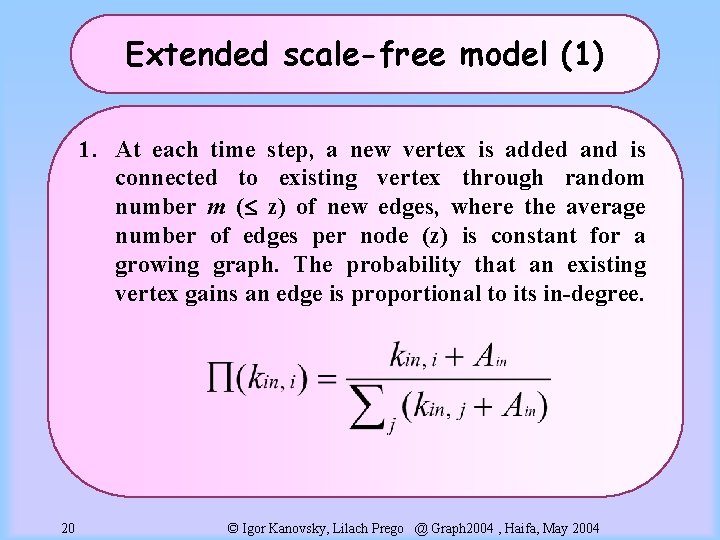 Extended scale-free model (1)

1. At each time step, a new vertex is added and is connected to existing vertex through random number $m$ ($\leq$ z) of new edges, where the average number of edges per node (z) is constant for a growing graph. The probability that an existing vertex gains an edge is proportional to its in-degree.

$\prod(k_{in,i}) = \frac{k_{in,i} + A_{in}}{\sum_j (k_{in,j} + A_{in})}$

20 © Igor Kanovsky, Lilach Prego @ Graph2004 , Haifa, May 2004